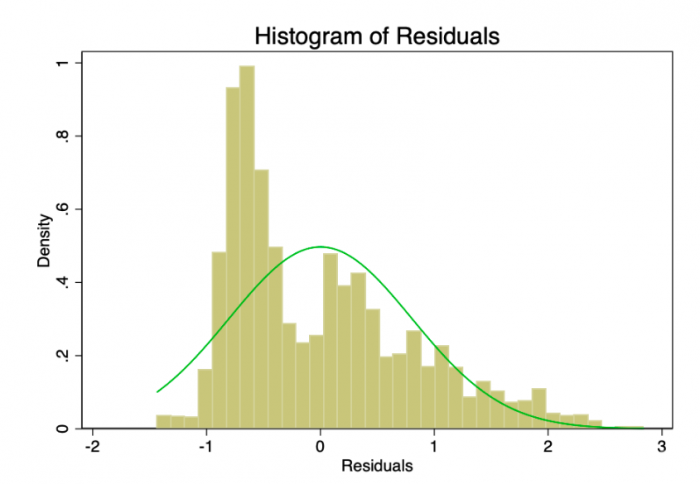 Histogram of Residuals

Density

1
.8
.6
.4
.2
0

-2
-1
0
1
2
3

Residuals